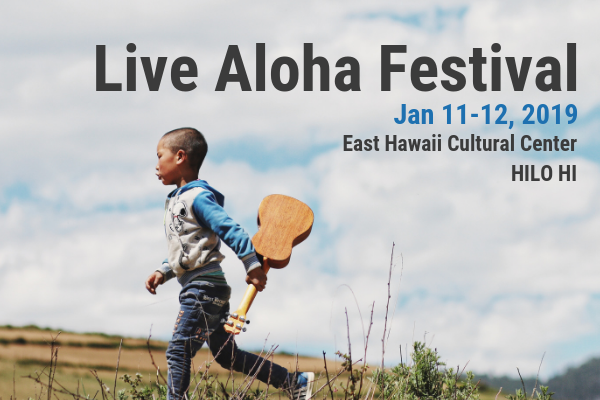 Live Aloha Festival

Jan 11-12, 2019

East Hawaii Cultural Center

HILO HI